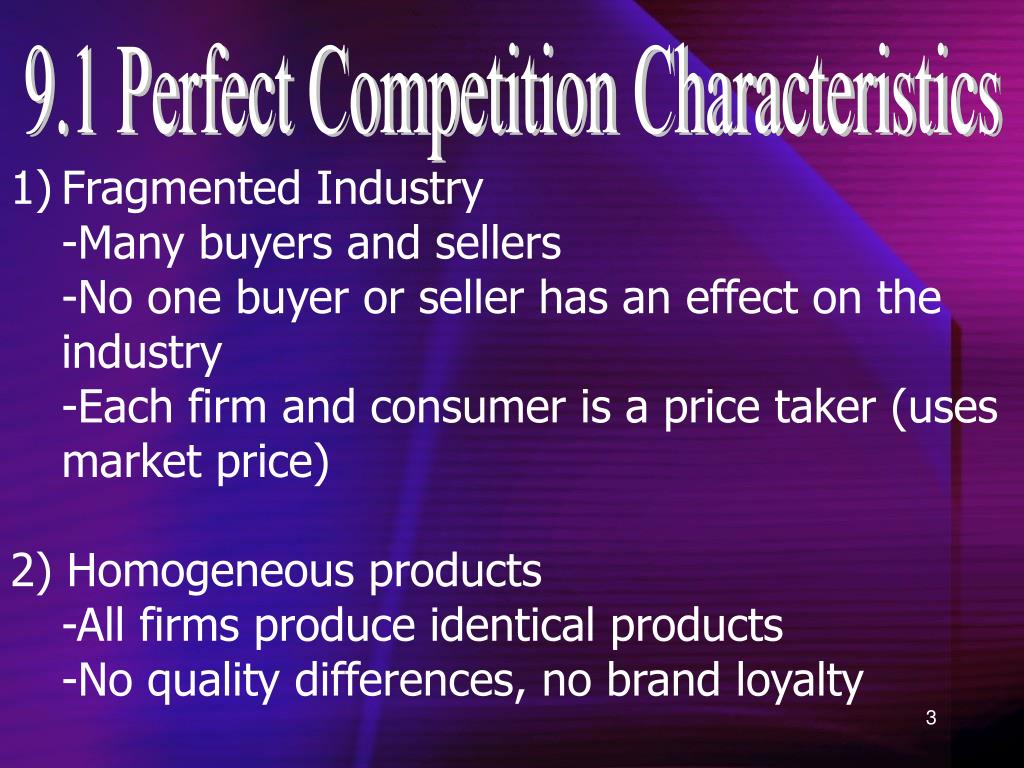 9.1 Perfect Competition Characteristics

1) Fragmented Industry
-Many buyers and sellers
-No one buyer or seller has an effect on the industry
-Each firm and consumer is a price taker (uses market price)

2) Homogeneous products
-All firms produce identical products
-No quality differences, no brand loyalty

3